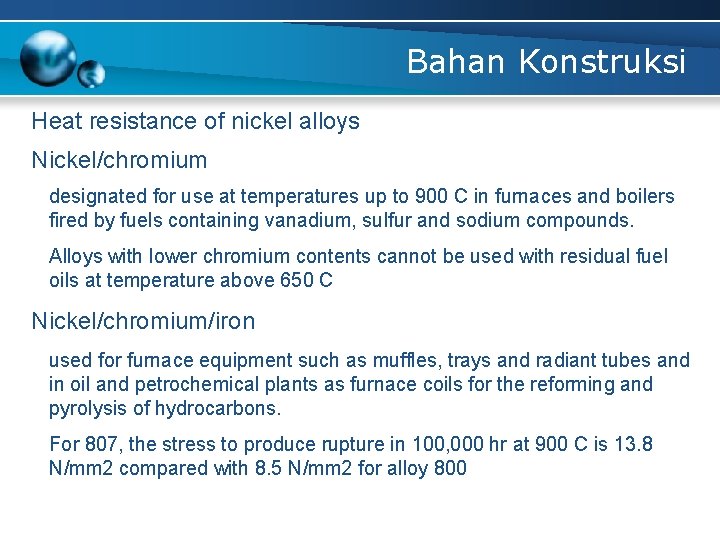 Bahan Konstruksi

Heat resistance of nickel alloys

Nickel/chromium

designated for use at temperatures up to 900 C in furnaces and boilers fired by fuels containing vanadium, sulfur and sodium compounds.

Alloys with lower chromium contents cannot be used with residual fuel oils at temperature above 650 C

Nickel/chromium/iron

used for furnace equipment such as muffles, trays and radiant tubes and in oil and petrochemical plants as furnace coils for the reforming and pyrolysis of hydrocarbons.

For 807, the stress to produce rupture in 100,000 hr at 900 C is 13.8 N/mm2 compared with 8.5 N/mm2 for alloy 800